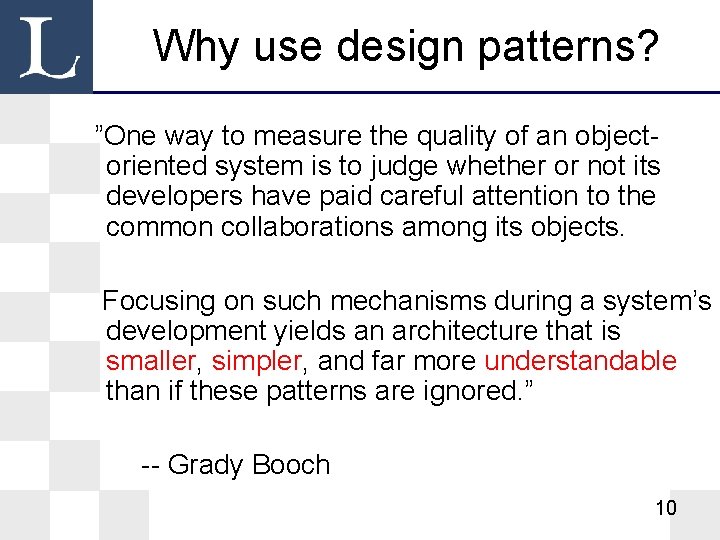 L

Why use design patterns?

”One way to measure the quality of an object-oriented system is to judge whether or not its developers have paid careful attention to the common collaborations among its objects.

Focusing on such mechanisms during a system’s development yields an architecture that is smaller, simpler, and far more understandable than if these patterns are ignored.”

-- Grady Booch

10